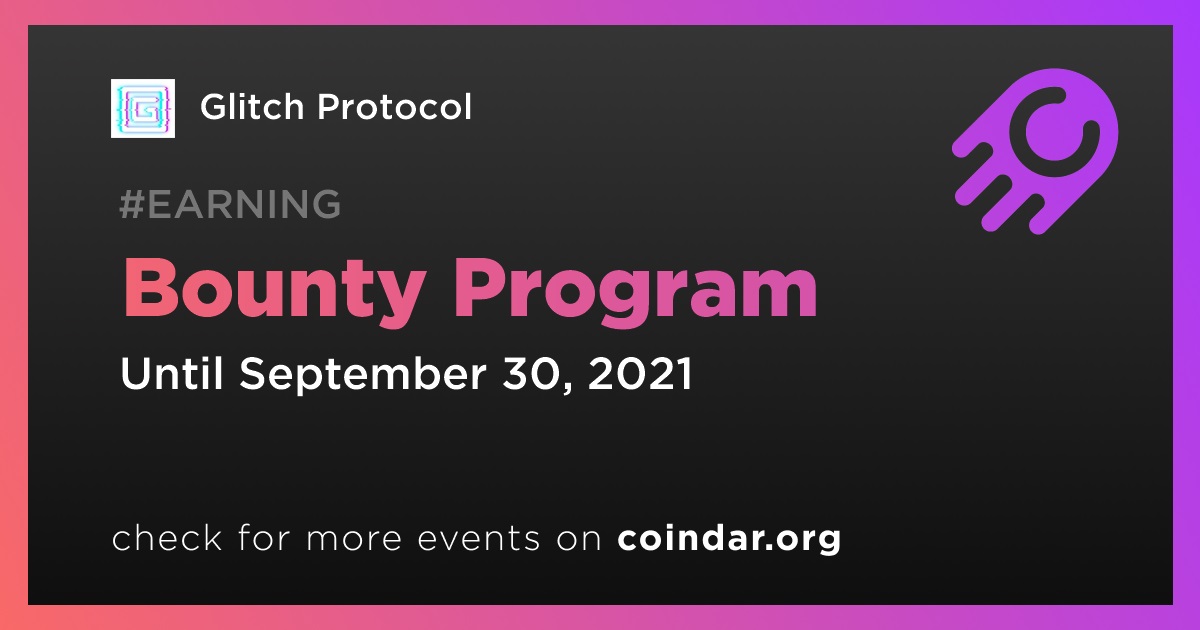 Glitch Protocol

#EARNING

Bounty Program

Until September 30, 2021

check for more events on coindar.org